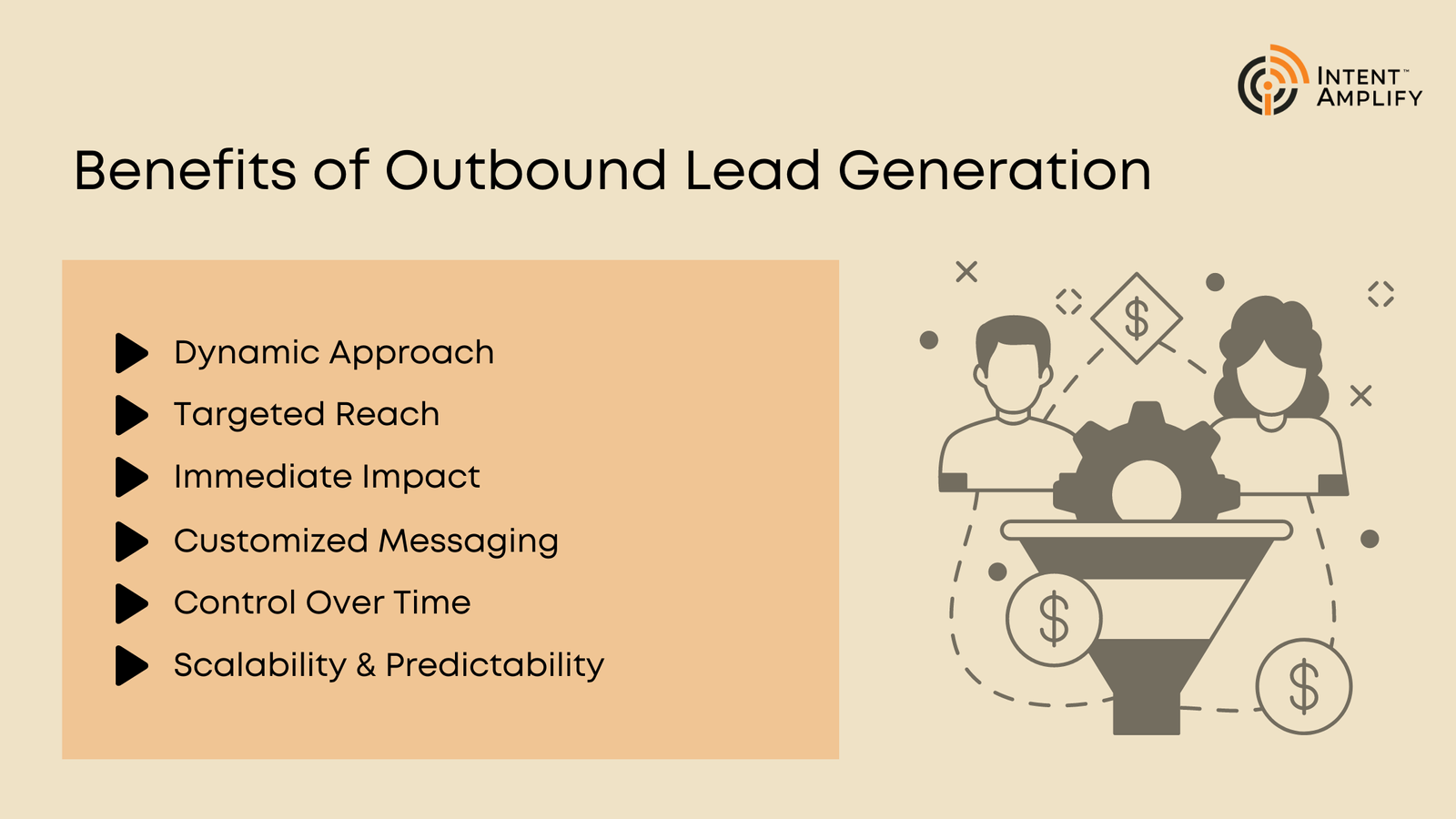 INTENT™
AMPLIFY

Benefits of Outbound Lead Generation

Dynamic Approach
Targeted Reach
Immediate Impact
Customized Messaging
Control Over Time
Scalability & Predictability

$
$
$